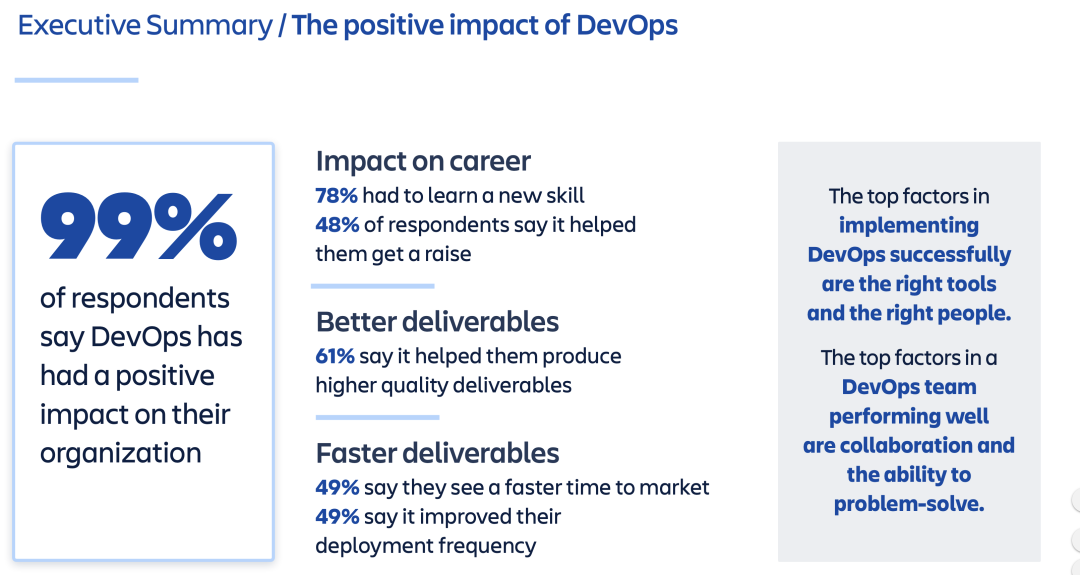 Executive Summary / The positive impact of DevOps

99%

of respondents say DevOps has had a positive impact on their organization

Impact on career
78% had to learn a new skill
48% of respondents say it helped them get a raise

Better deliverables
61% say it helped them produce higher quality deliverables

Faster deliverables
49% say they see a faster time to market
49% say it improved their deployment frequency

The top factors in implementing DevOps successfully are the right tools and the right people.

The top factors in a DevOps team performing well are collaboration and the ability to problem-solve.